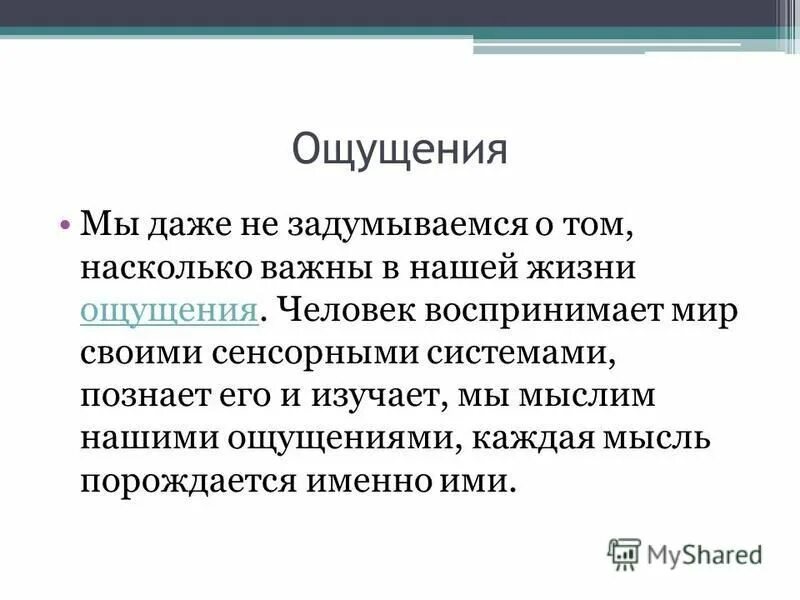 Ощущения

• Мы даже не задумываемся о том, насколько важны в нашей жизни ощущения. Человек воспринимает мир своими сенсорными системами, познает его и изучает, мы мыслим нашими ощущениями, каждая мысль порождается именно ими.

MyShared